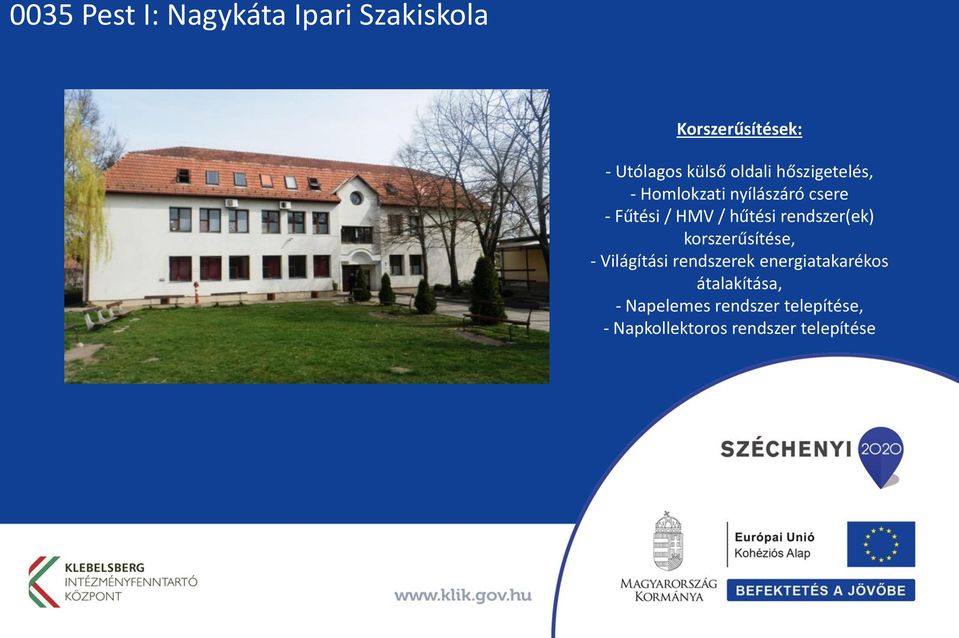 0035 Pest I: Nagykáta Ipari Szakiskola

Korszerűsítések:

- Utólagos külső oldali hőszigetelés,
- Homlokzati nyílászáró csere
- Fűtési / HMV / hűtési rendszer(ek) korszerűsítése,
- Világítási rendszerek energiatakarékos átalakítása,
- Napelemes rendszer telepítése,
- Napkollektoros rendszer telepítése

SZÉCHENYI 2020

KLEBELSBERG INTÉZMÉNYFENNTARTÓ KÖZPONT

www.klik.gov.hu

MAGYARORSZÁG KORMÁNYA

Európai Unió
Kohéziós Alap

BEFEKTETÉS A JÖVŐBE